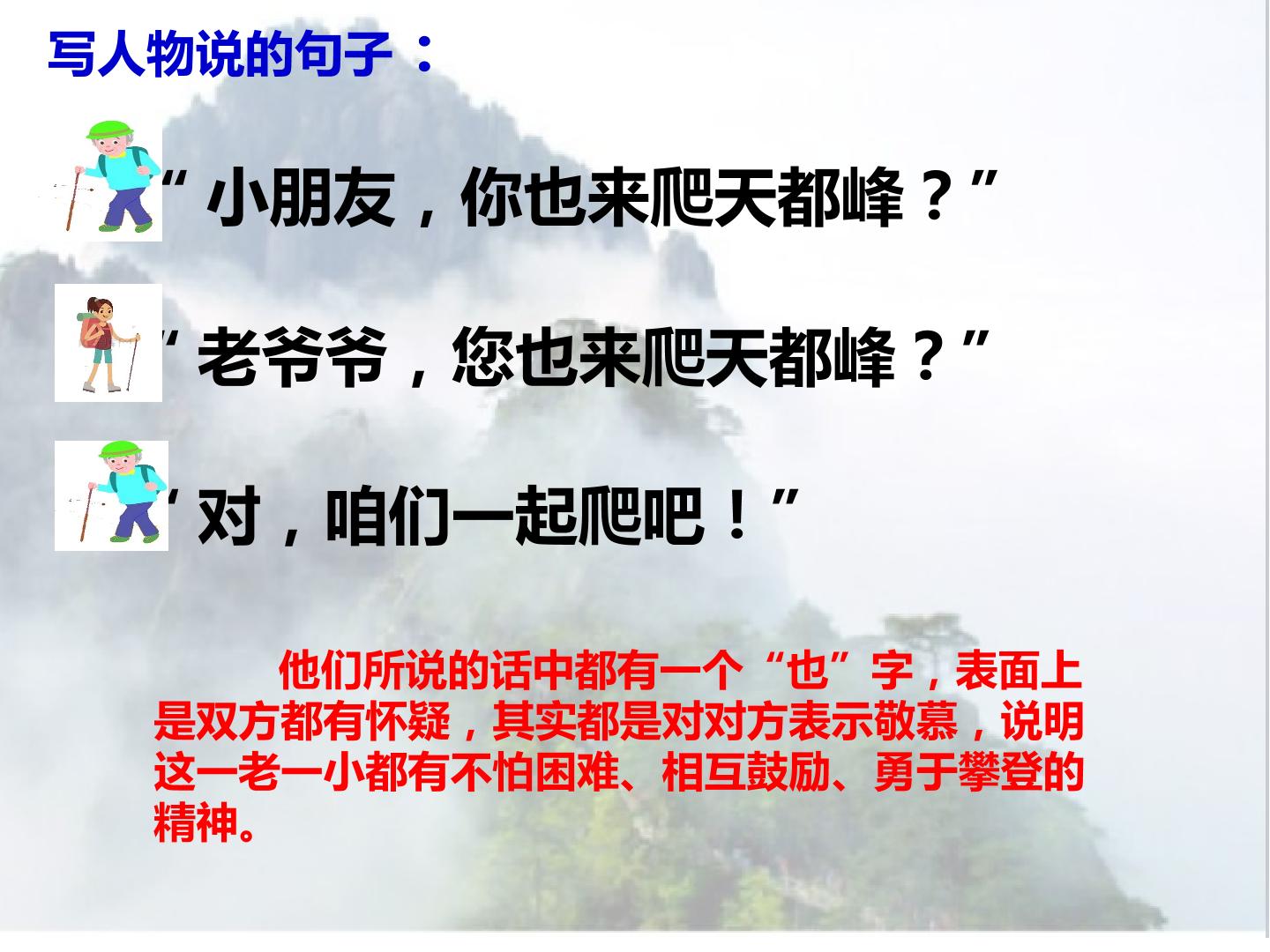 写人物说的句子：

“小朋友，你也来爬天都峰？”

“老爷爷，您也来爬天都峰？”

“对，咱们一起爬吧！”

他们所说的话中都有一个“也”字，表面上是双方都有怀疑，其实都是对对方表示敬慕，说明这一老一小都有不怕困难、相互鼓励、勇于攀登的精神。